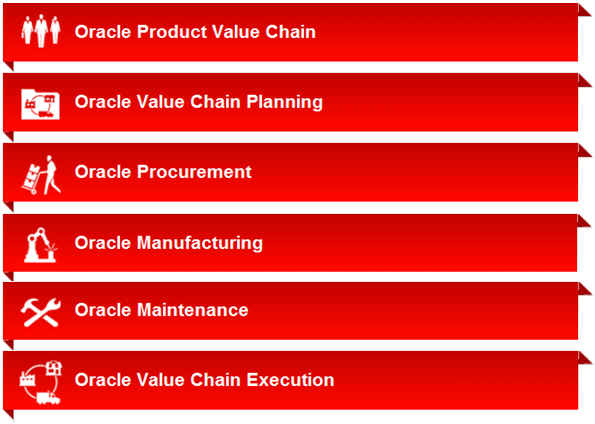 Oracle Product Value Chain

Oracle Value Chain Planning

Oracle Procurement

Oracle Manufacturing

Oracle Maintenance

Oracle Value Chain Execution